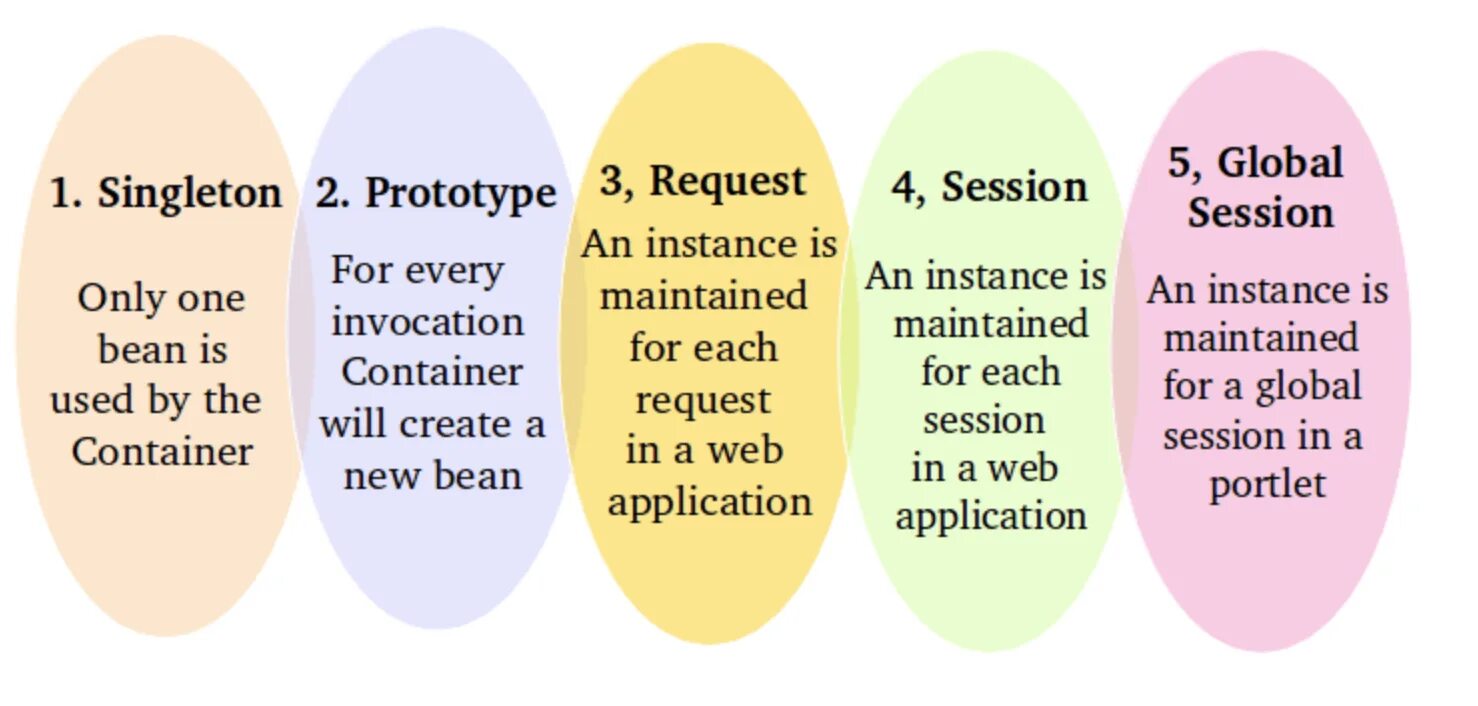 1. Singleton

Only one bean is used by the Container

2. Prototype

For every invocation Container will create a new bean

3, Request

An instance is maintained for each request in a web application

4, Session

An instance is maintained for each session in a web application

5, Global Session

An instance is maintained for a global session in a portlet